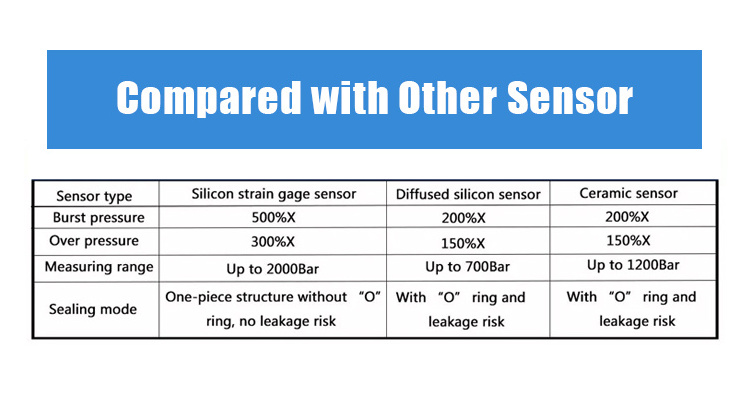 Compared with Other Sensor

| Sensor type | Silicon strain gage sensor | Diffused silicon sensor | Ceramic sensor |
|---|---|---|---|
| Burst pressure | 500%X | 200%X | 200%X |
| Over pressure | 300%X | 150%X | 150%X |
| Measuring range | Up to 2000Bar | Up to 700Bar | Up to 1200Bar |
| Sealing mode | One-piece structure without “O” ring, no leakage risk | With “O” ring and leakage risk | With “O” ring and leakage risk |